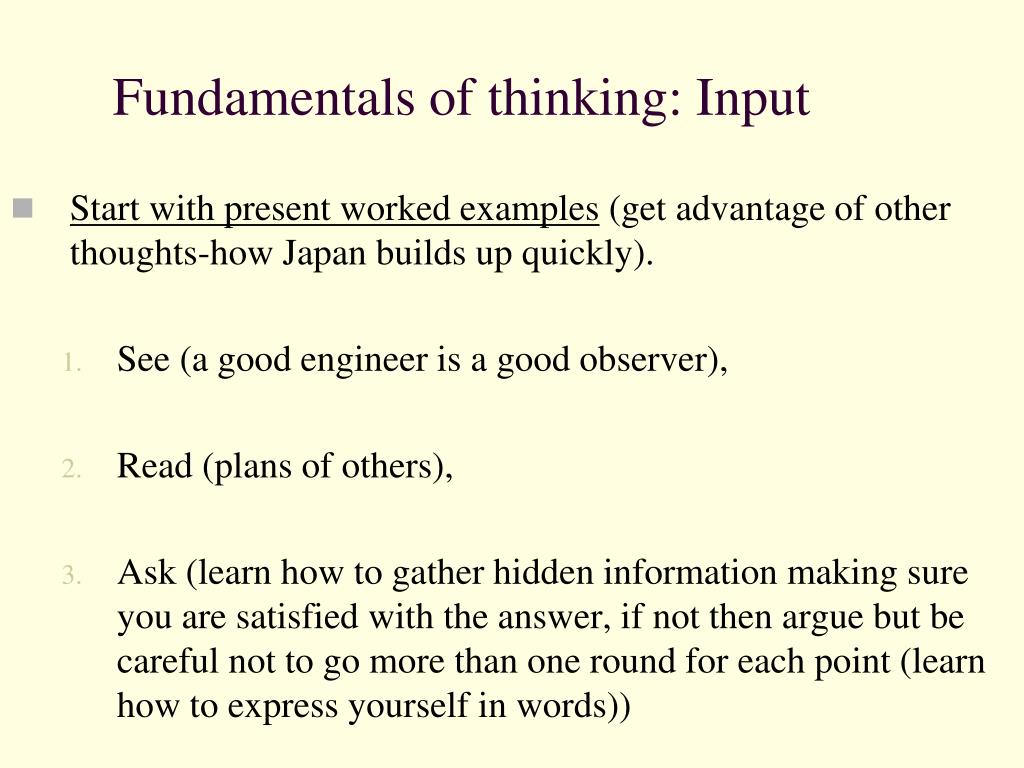 Fundamentals of thinking: Input

Start with present worked examples (get advantage of other thoughts-how Japan builds up quickly).

1. See (a good engineer is a good observer),

2. Read (plans of others),

3. Ask (learn how to gather hidden information making sure you are satisfied with the answer, if not then argue but be careful not to go more than one round for each point (learn how to express yourself in words))